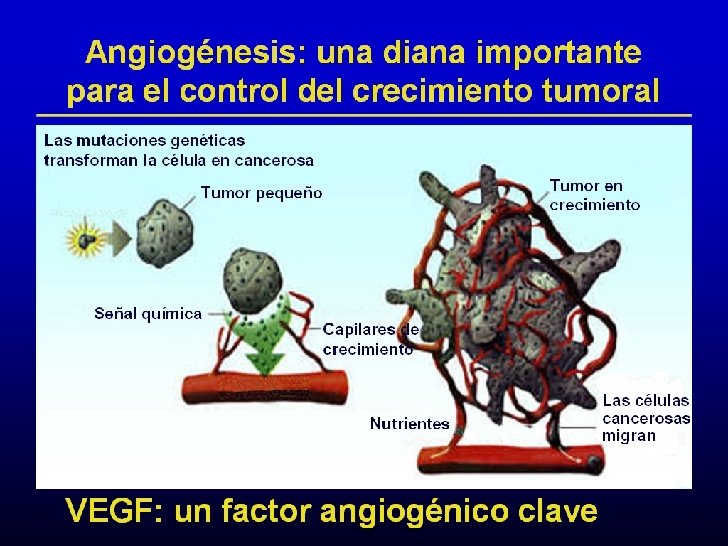 Angiogénesis: una diana importante para el control del crecimiento tumoral

Las mutaciones genéticas transforman la célula en cancerosa

Tumor pequeño

Señal química

Capilares de crecimiento

Tumor en crecimiento

Nutrientes

Las células cancerosas migran

VEGF: un factor angiogénico clave